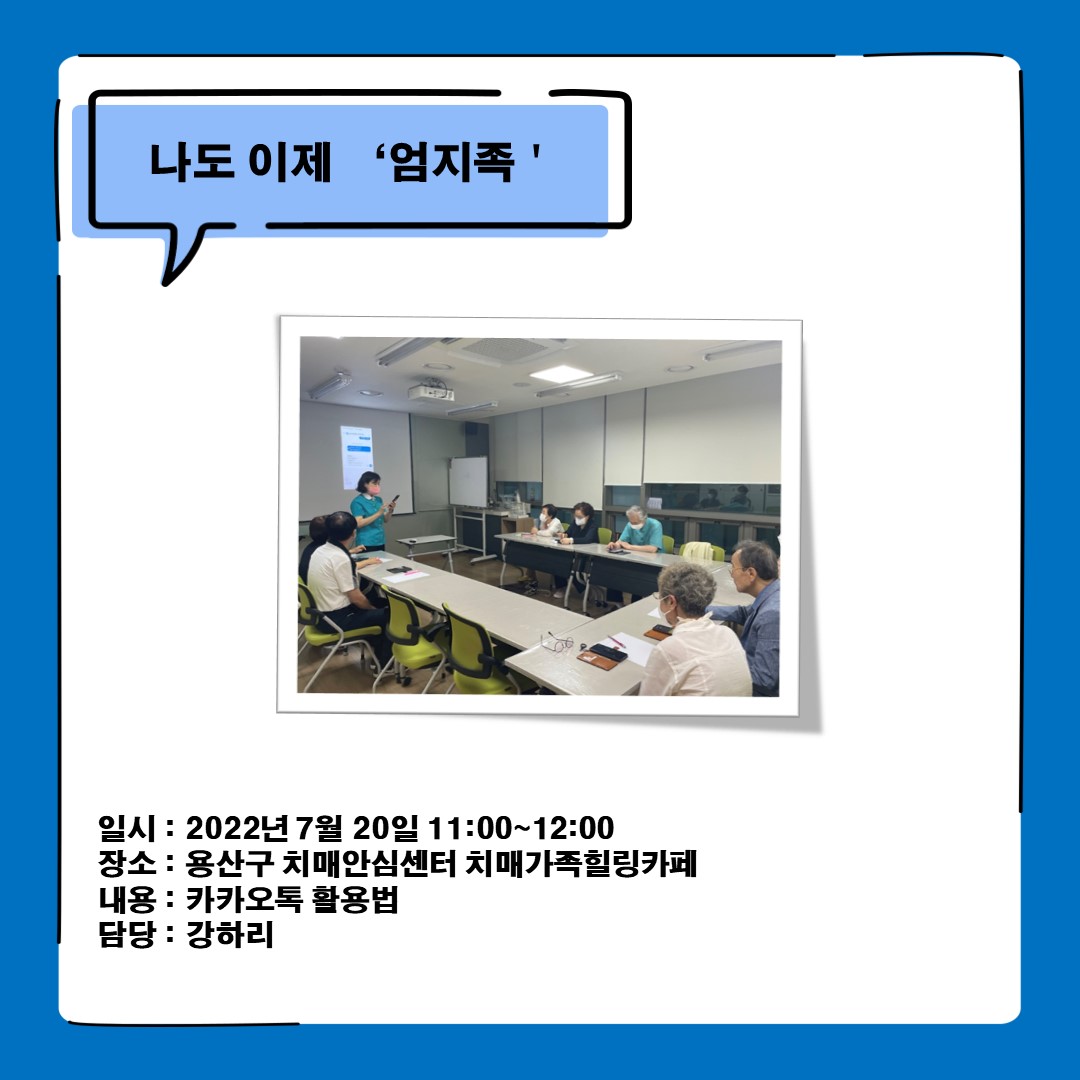 나도 이제 ‘엄지족 '

일시 : 2022년 7월 20일 11:00~12:00
장소 : 용산구 치매안심센터 치매가족힐링카페
내용 : 카카오톡 활용법
담당 : 강하리